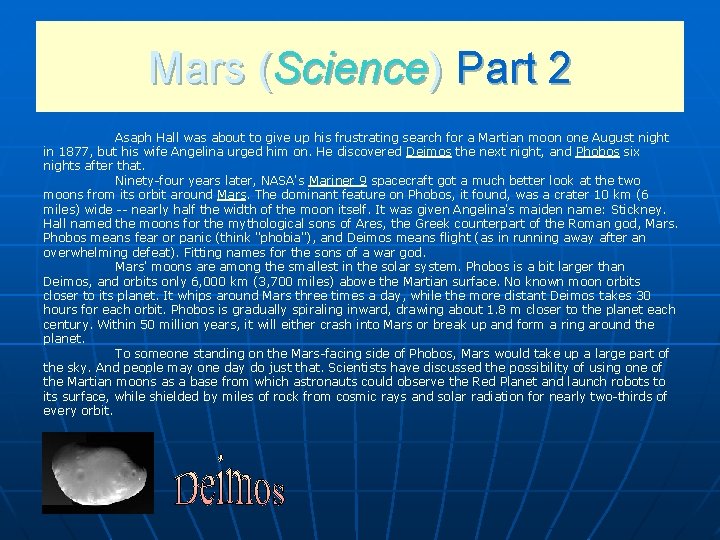 Mars (Science) Part 2

Asaph Hall was about to give up his frustrating search for a Martian moon one August night in 1877, but his wife Angelina urged him on. He discovered Deimos the next night, and Phobos six nights after that.

Ninety-four years later, NASA's Mariner 9 spacecraft got a much better look at the two moons from its orbit around Mars. The dominant feature on Phobos, it found, was a crater 10 km (6 miles) wide -- nearly half the width of the moon itself. It was given Angelina's maiden name: Stickney. Hall named the moons for the mythological sons of Ares, the Greek counterpart of the Roman god, Mars. Phobos means fear or panic (think "phobia"), and Deimos means flight (as in running away after an overwhelming defeat). Fitting names for the sons of a war god.

Mars' moons are among the smallest in the solar system. Phobos is a bit larger than Deimos, and orbits only 6,000 km (3,700 miles) above the Martian surface. No known moon orbits closer to its planet. It whips around Mars three times a day, while the more distant Deimos takes 30 hours for each orbit. Phobos is gradually spiraling inward, drawing about 1.8 m closer to the planet each century. Within 50 million years, it will either crash into Mars or break up and form a ring around the planet.

To someone standing on the Mars-facing side of Phobos, Mars would take up a large part of the sky. And people may one day do just that. Scientists have discussed the possibility of using one of the Martian moons as a base from which astronauts could observe the Red Planet and launch robots to its surface, while shielded by miles of rock from cosmic rays and solar radiation for nearly two-thirds of every orbit.

Deimos